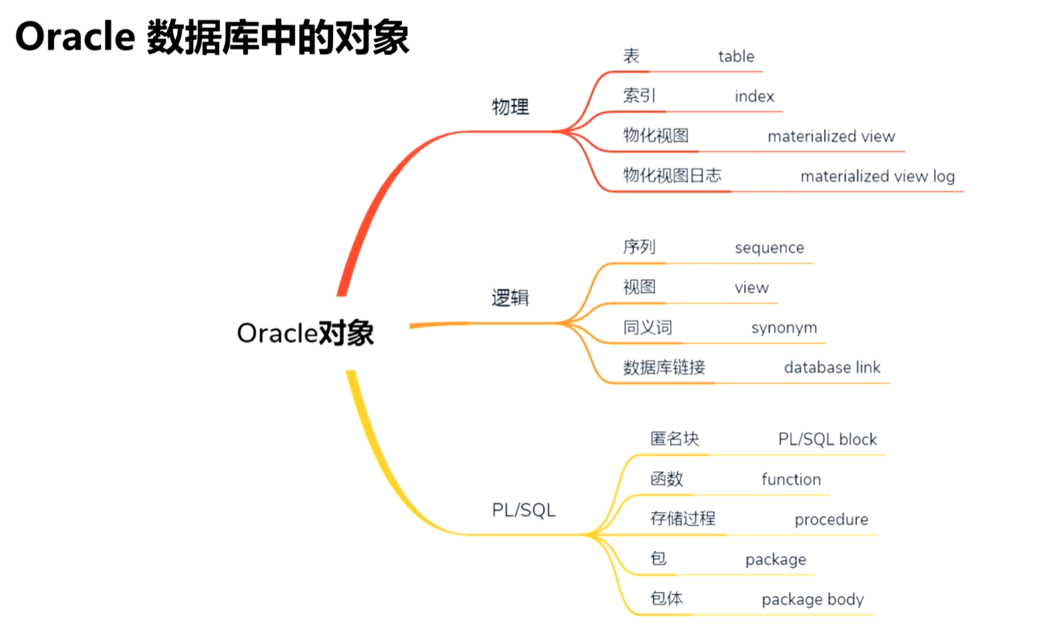 Oracle 数据库中的对象

Oracle对象

物理
表 table
索引 index
物化视图 materialized view
物化视图日志 materialized view log

逻辑
序列 sequence
视图 view
同义词 synonym
数据库链接 database link

PL/SQL
匿名块 PL/SQL block
函数 function
存储过程 procedure
包 package
包体 package body